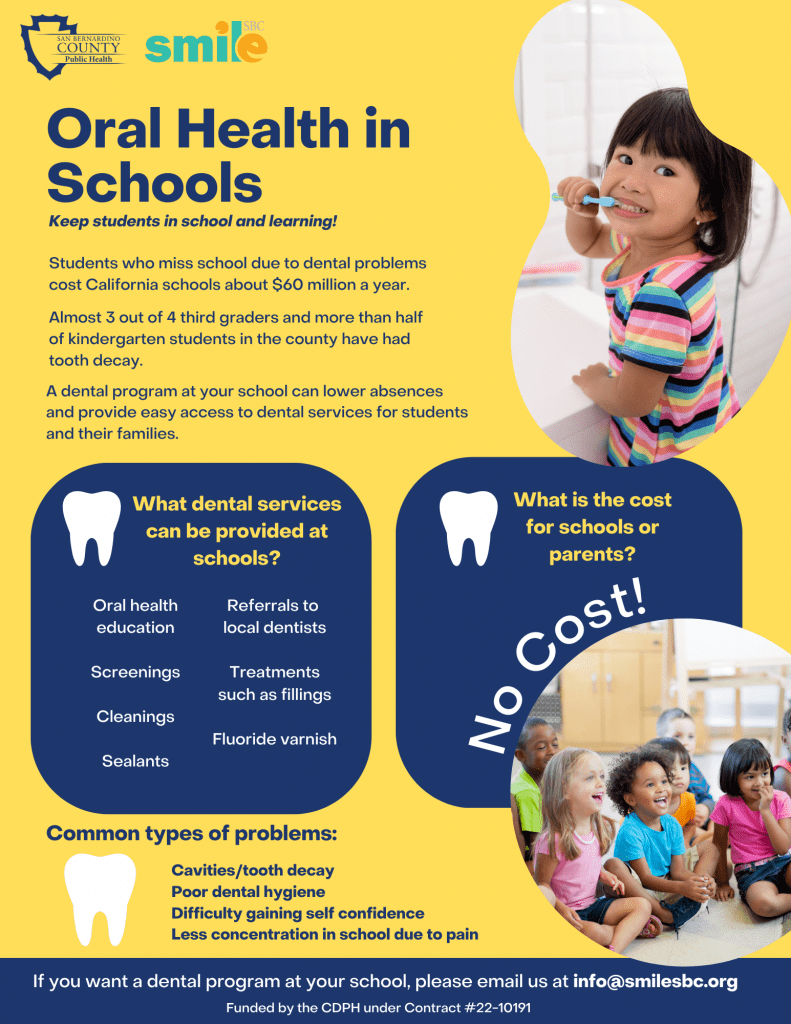 SAN BERNARDINO COUNTY Public Health

smile SBC

Oral Health in Schools

Keep students in school and learning!

Students who miss school due to dental problems cost California schools about $60 million a year.

Almost 3 out of 4 third graders and more than half of kindergarten students in the county have had tooth decay.

A dental program at your school can lower absences and provide easy access to dental services for students and their families.

What dental services can be provided at schools?

Oral health education

Screenings

Cleanings

Sealants

Referrals to local dentists

Treatments such as fillings

Fluoride varnish

What is the cost for schools or parents?

No Cost!

Common types of problems:

Cavities/tooth decay
Poor dental hygiene
Difficulty gaining self confidence
Less concentration in school due to pain

If you want a dental program at your school, please email us at info@smilesbc.org

Funded by the CDPH under Contract #22-10191